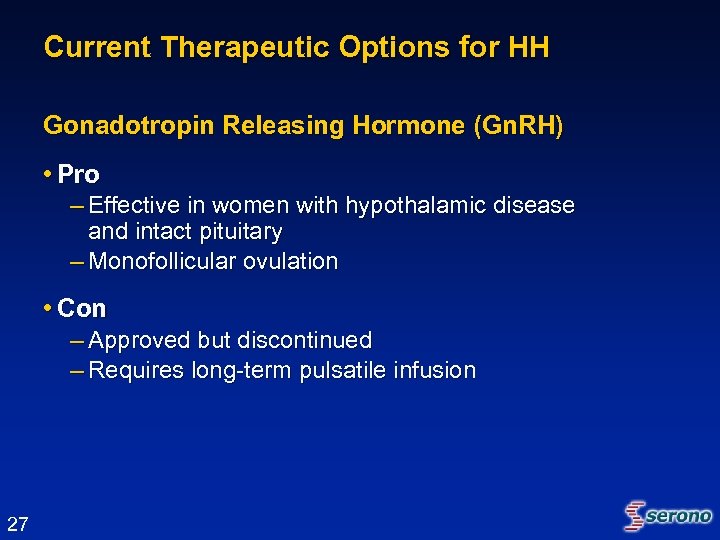 Current Therapeutic Options for HH

Gonadotropin Releasing Hormone (GnRH)

• Pro
– Effective in women with hypothalamic disease and intact pituitary
– Monofollicular ovulation

• Con
– Approved but discontinued
– Requires long-term pulsatile infusion

27

serono